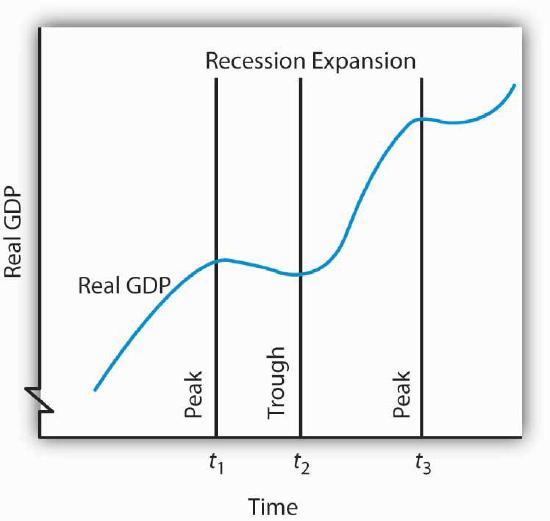 Recession Expansion

Real GDP

Real GDP

Peak

Trough

Peak

$t_1$

$t_2$

$t_3$

Time